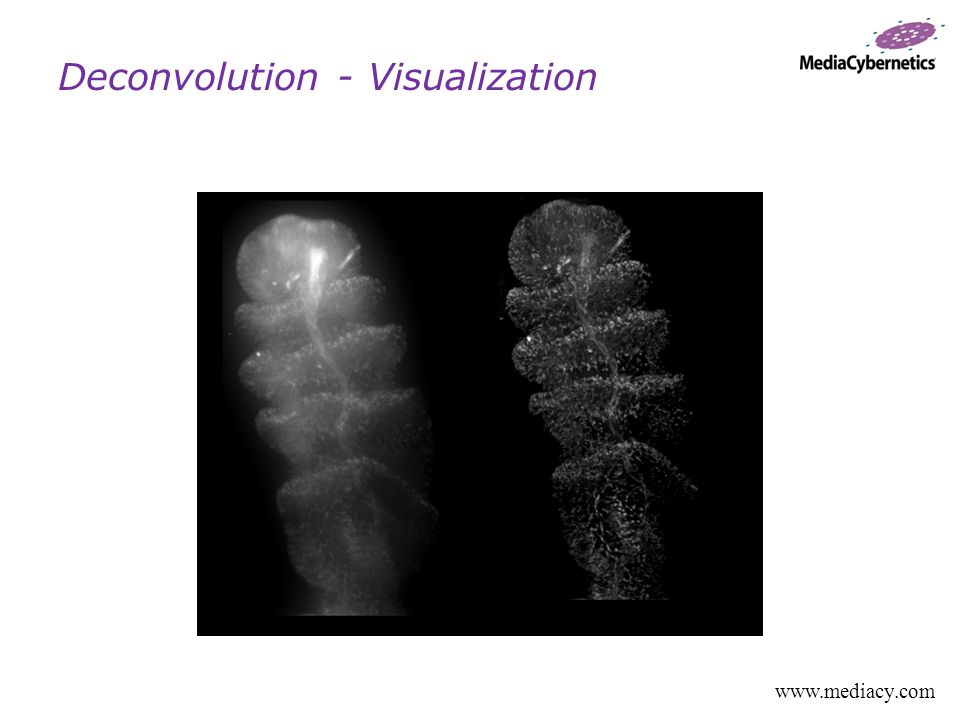 Deconvolution - Visualization

MediaCybernetics

www.mediacy.com